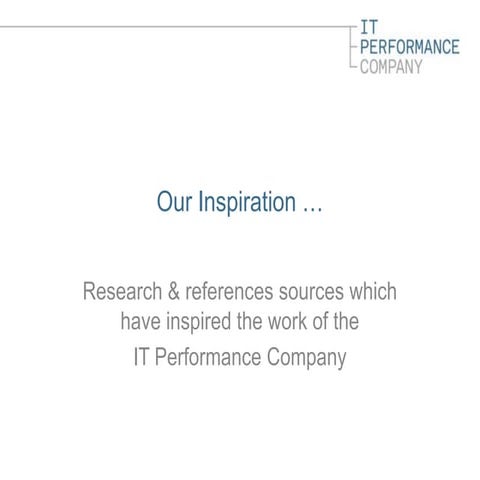 IT
PERFORMANCE
COMPANY

Our Inspiration …

Research & references sources which have inspired the work of the IT Performance Company